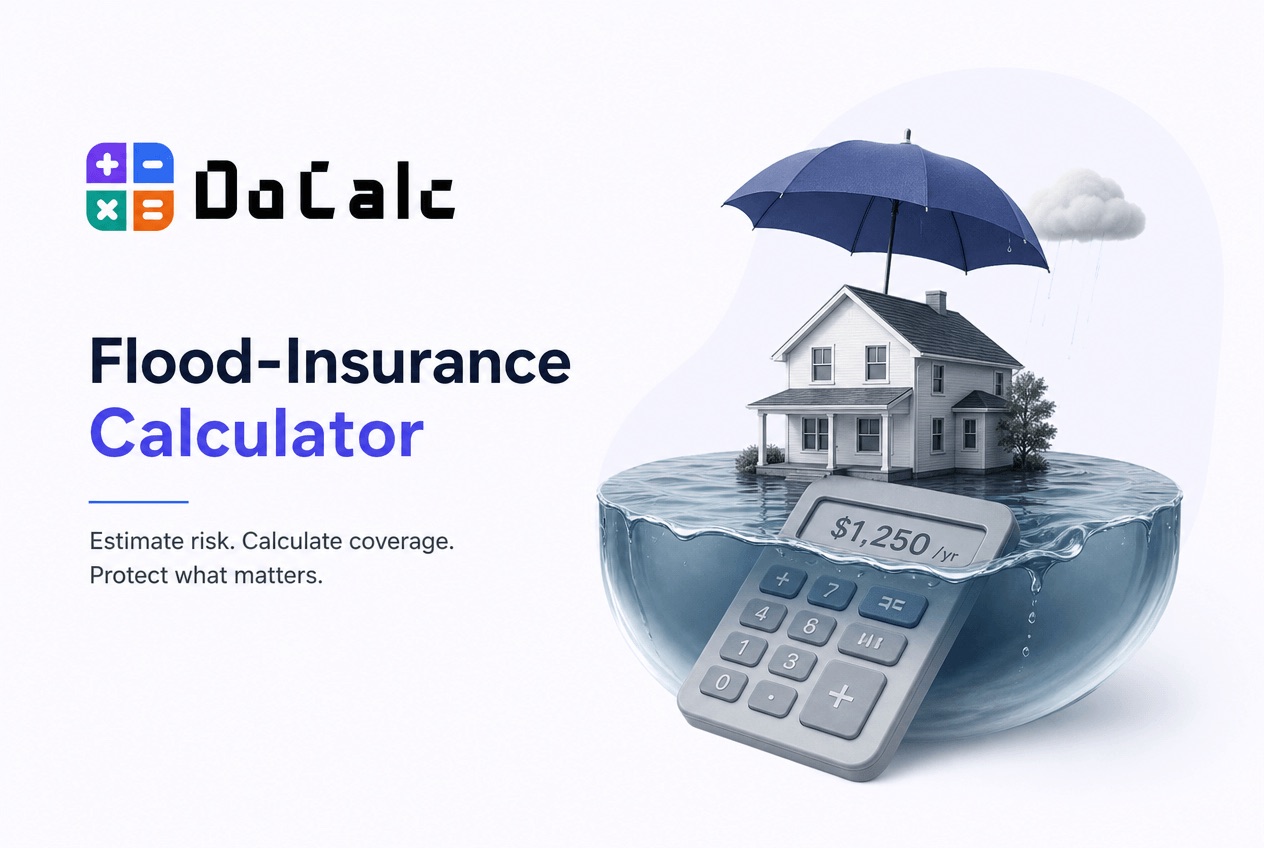 DoCalc

Flood-Insurance Calculator

Estimate risk. Calculate coverage. Protect what matters.

$1,250 /yr

+ 7
4 8
1 3
0 . +